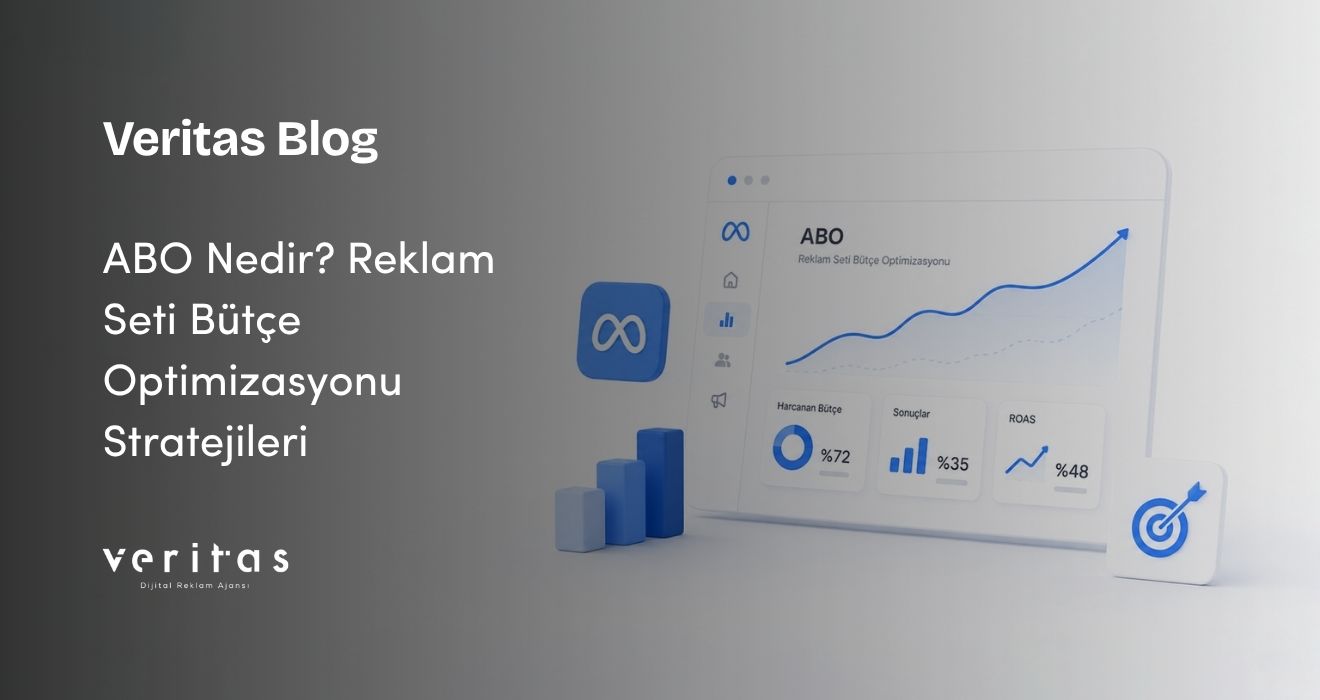 Veritas Blog

ABO Nedir? Reklam Seti Bütçe Optimizasyonu Stratejileri

veritas
Dijital Reklam Ajansı

ABO
Reklam Seti Bütçe Optimizasyonu

Harcanan Bütçe
%72

Sonuçlar
%35

ROAS
%48